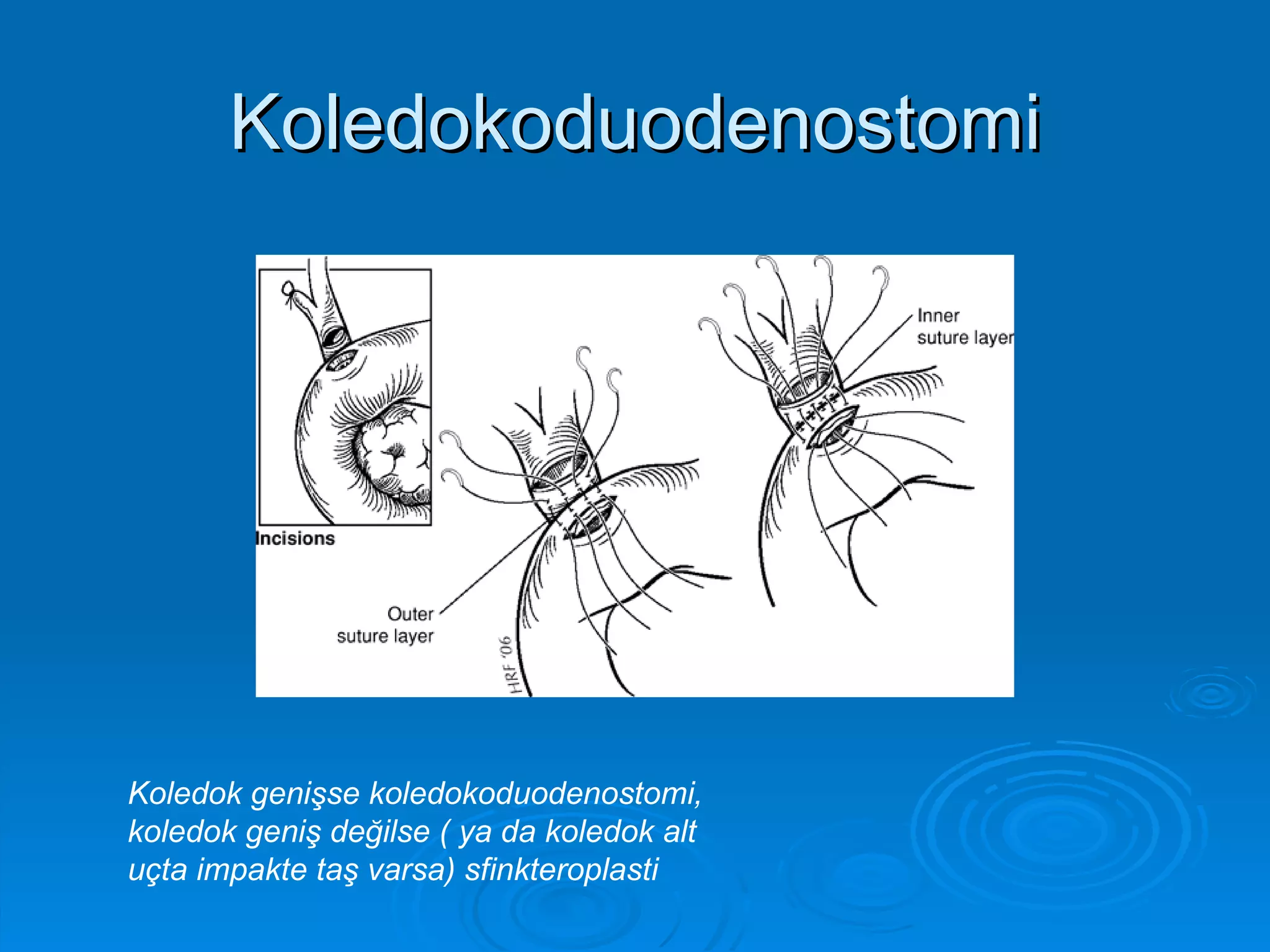 Koledokoduodenostomi

Incisions

Outer suture layer

HRF '06

Inner suture layer

Koledok genişse koledokoduodenostomi, koledok geniş değilse ( ya da koledok alt uçta impakte taş varsa) sfinkteroplasti